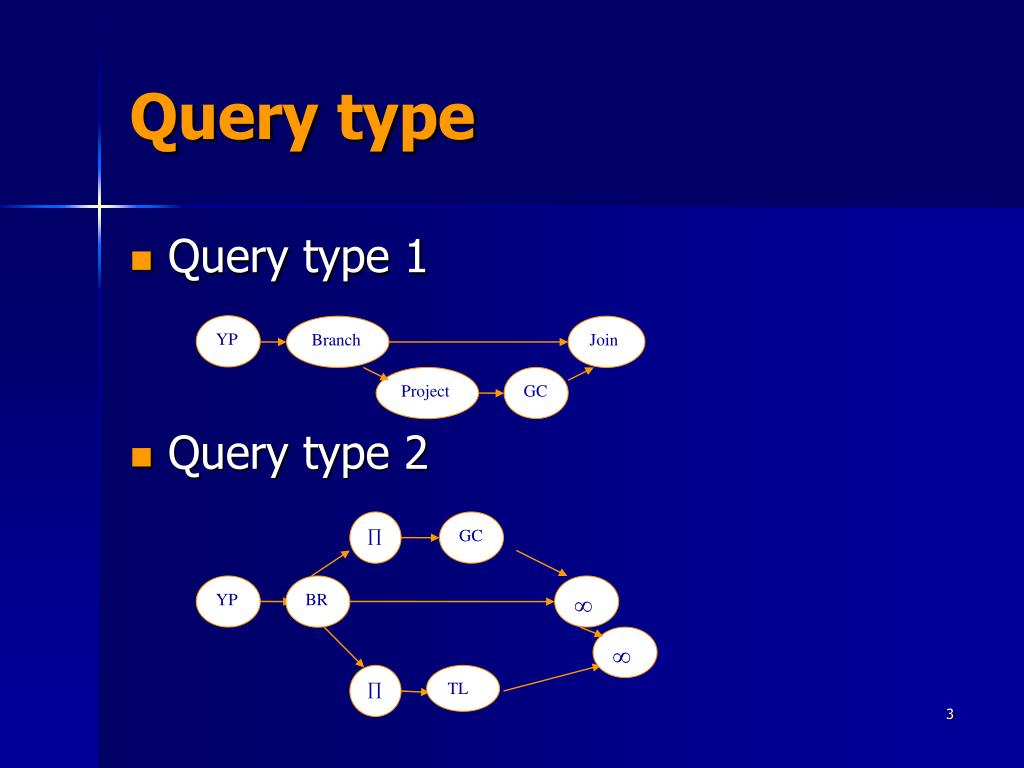 Query type

Query type 1

YP

Branch

Join

Project

GC

Query type 2

$\prod$

GC

YP

BR

$\infty$

$\infty$

$\prod$

TL

3